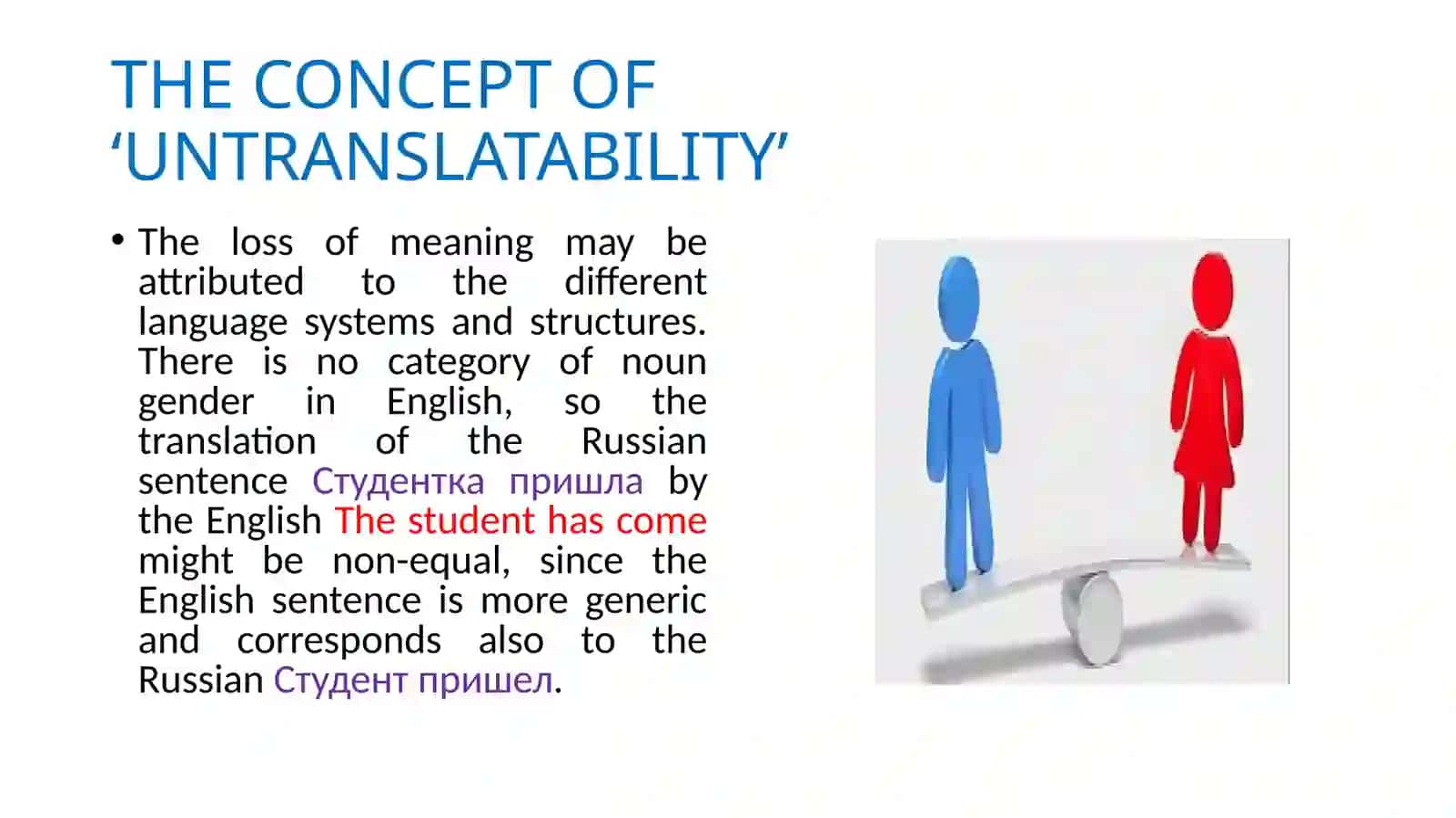 THE CONCEPT OF ‘UNTRANSLATABILITY’

• The loss of meaning may be attributed to the different language systems and structures. There is no category of noun gender in English, so the translation of the Russian sentence Студентка пришла by the English The student has come might be non-equal, since the English sentence is more generic and corresponds also to the Russian Студент пришел.